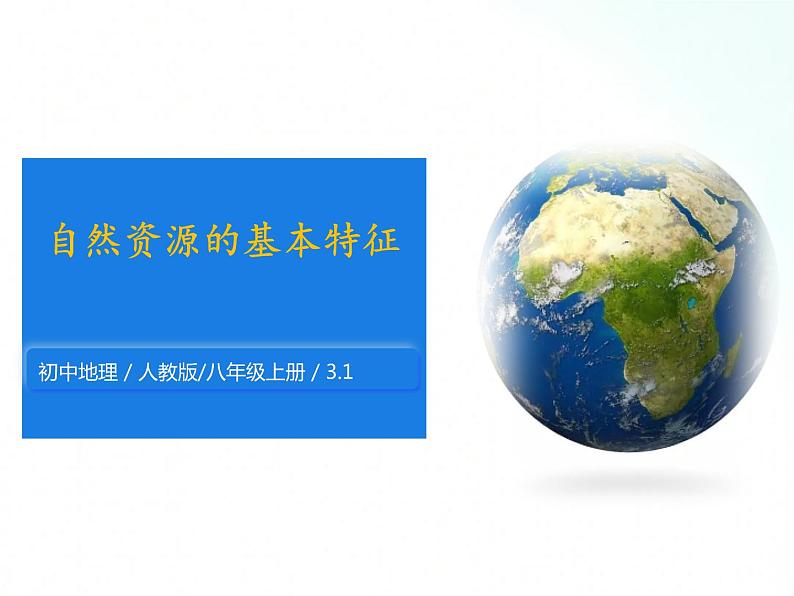 自然资源的基本特征

初中地理 / 人教版/八年级上册 / 3.1